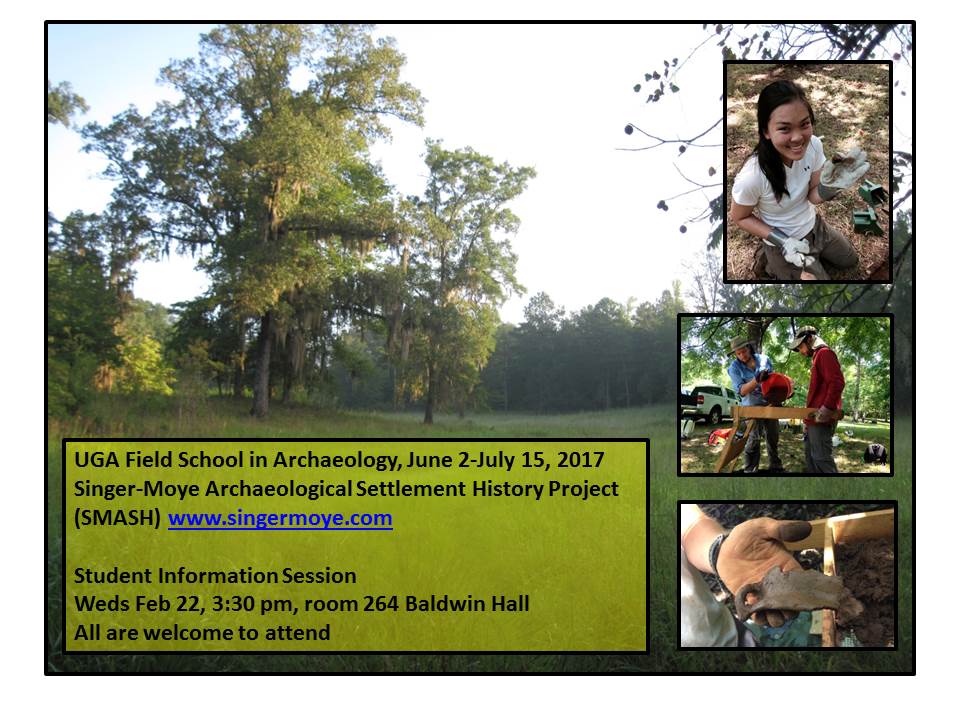 UGA Field School in Archaeology, June 2-July 15, 2017
Singer-Moye Archaeological Settlement History Project (SMASH) www.singermoye.com

Student Information Session
Weds Feb 22, 3:30 pm, room 264 Baldwin Hall
All are welcome to attend